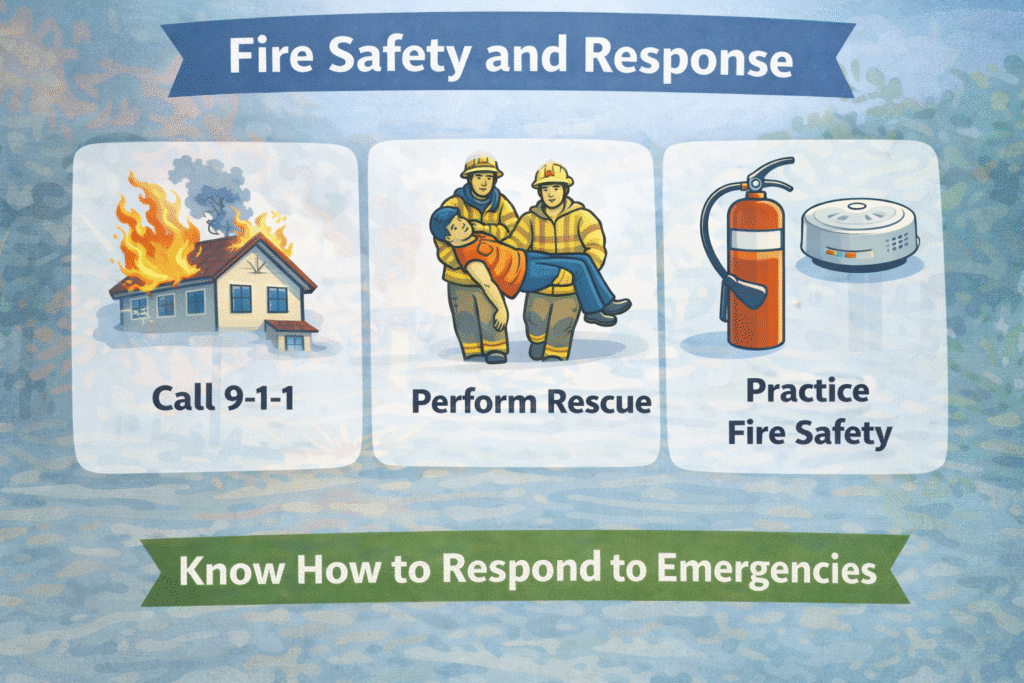 Fire Safety and Response

Call 9-1-1

Perform Rescue

Practice Fire Safety

Know How to Respond to Emergencies